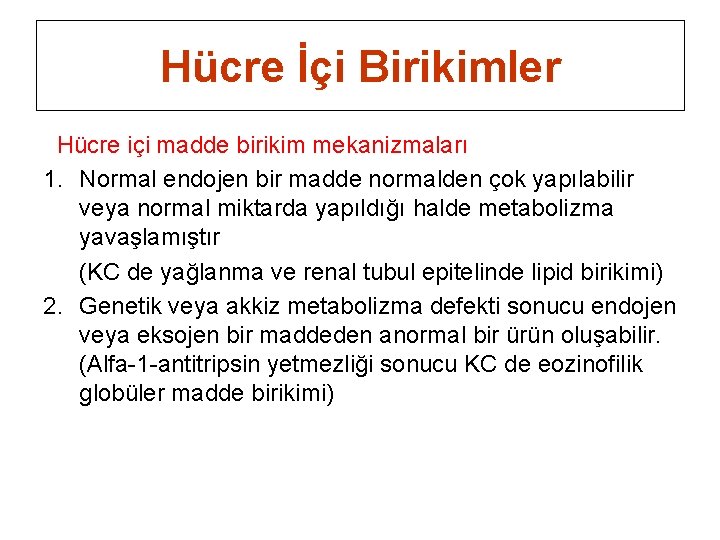 Hücre İçi Birikimler

Hücre içi madde birikim mekanizmaları

1. Normal endojen bir madde normalden çok yapılabilir veya normal miktarda yapıldığı halde metabolizma yavaşlamıştır

(KC de yağlanma ve renal tubul epitelinde lipid birikimi)

2. Genetik veya akkiz metabolizma defekti sonucu endojen veya eksojen bir maddeden anormal bir ürün oluşabilir. (Alfa-1-antitripsin yetmezliği sonucu KC de eozinofilik globüler madde birikimi)